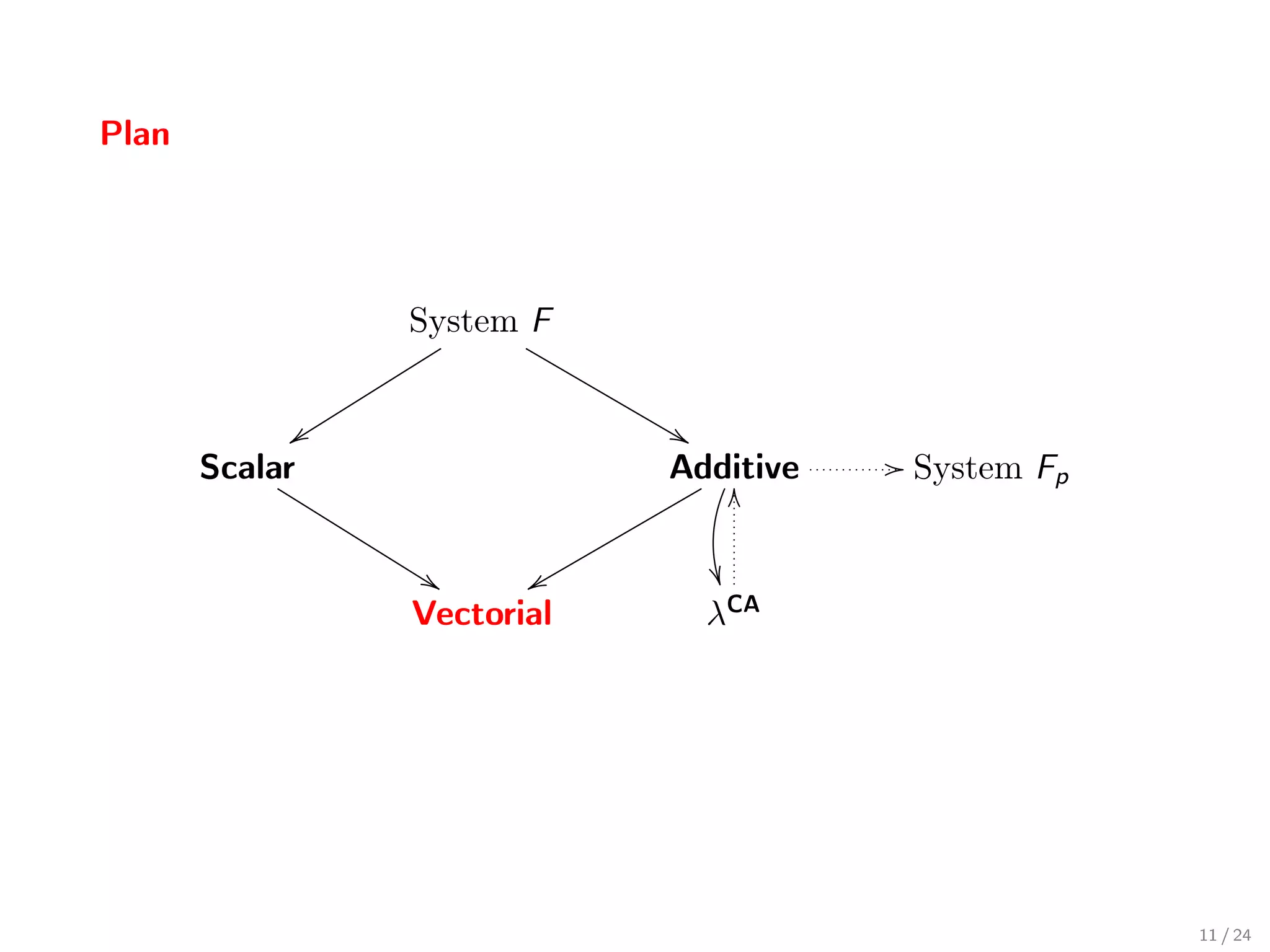 Plan

System $F$

Scalar

Additive

System $F_p$

Vectorial

$\lambda^{CA}$

11 / 24